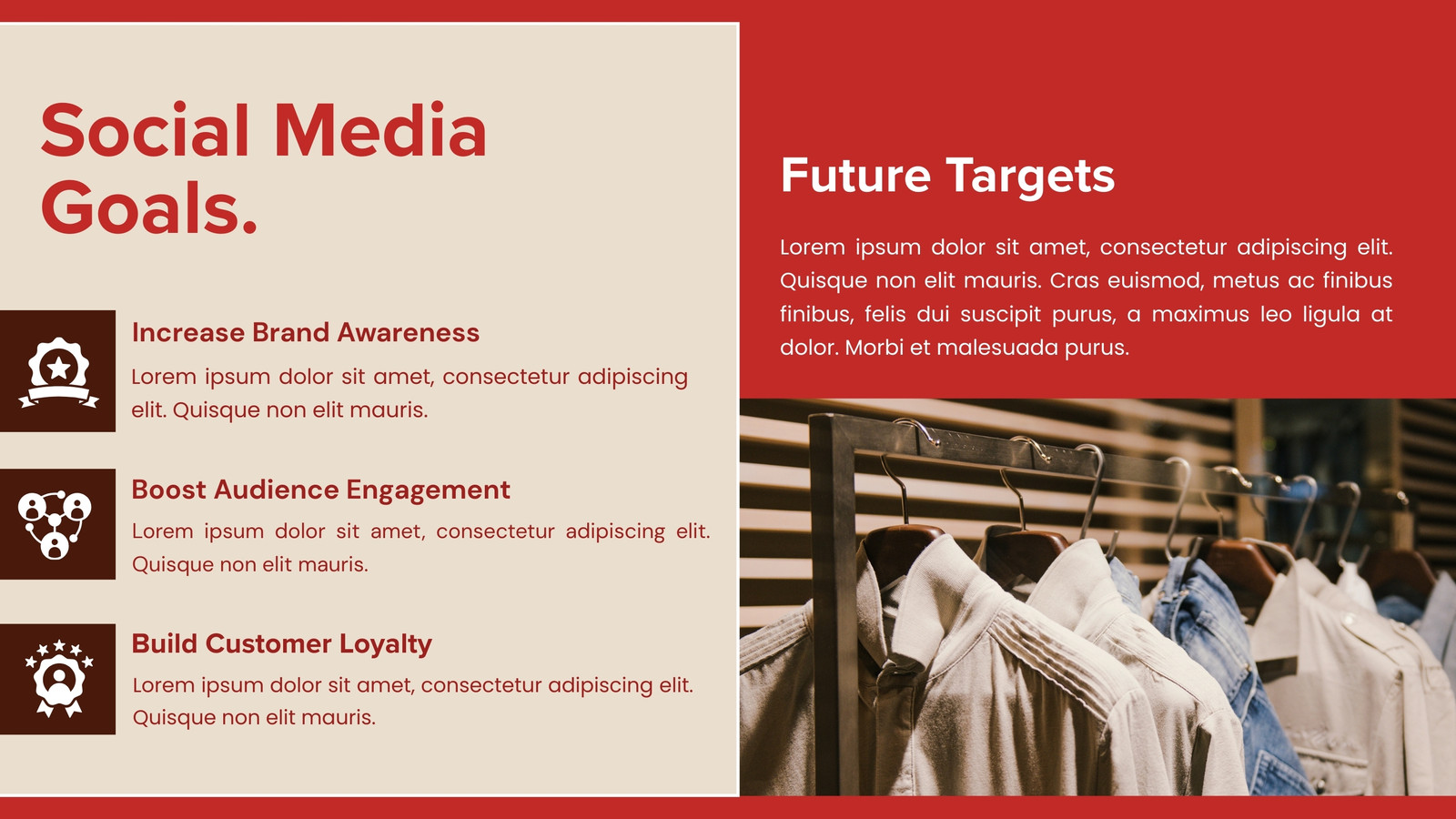 Social Media Goals.

Increase Brand Awareness

Lorem ipsum dolor sit amet, consectetur adipiscing elit. Quisque non elit mauris.

Boost Audience Engagement

Lorem ipsum dolor sit amet, consectetur adipiscing elit. Quisque non elit mauris.

Build Customer Loyalty

Lorem ipsum dolor sit amet, consectetur adipiscing elit. Quisque non elit mauris.

Future Targets

Lorem ipsum dolor sit amet, consectetur adipiscing elit. Quisque non elit mauris. Cras euismod, metus ac finibus finibus, felis dui suscipit purus, a maximus leo ligula at dolor. Morbi et malesuada purus.